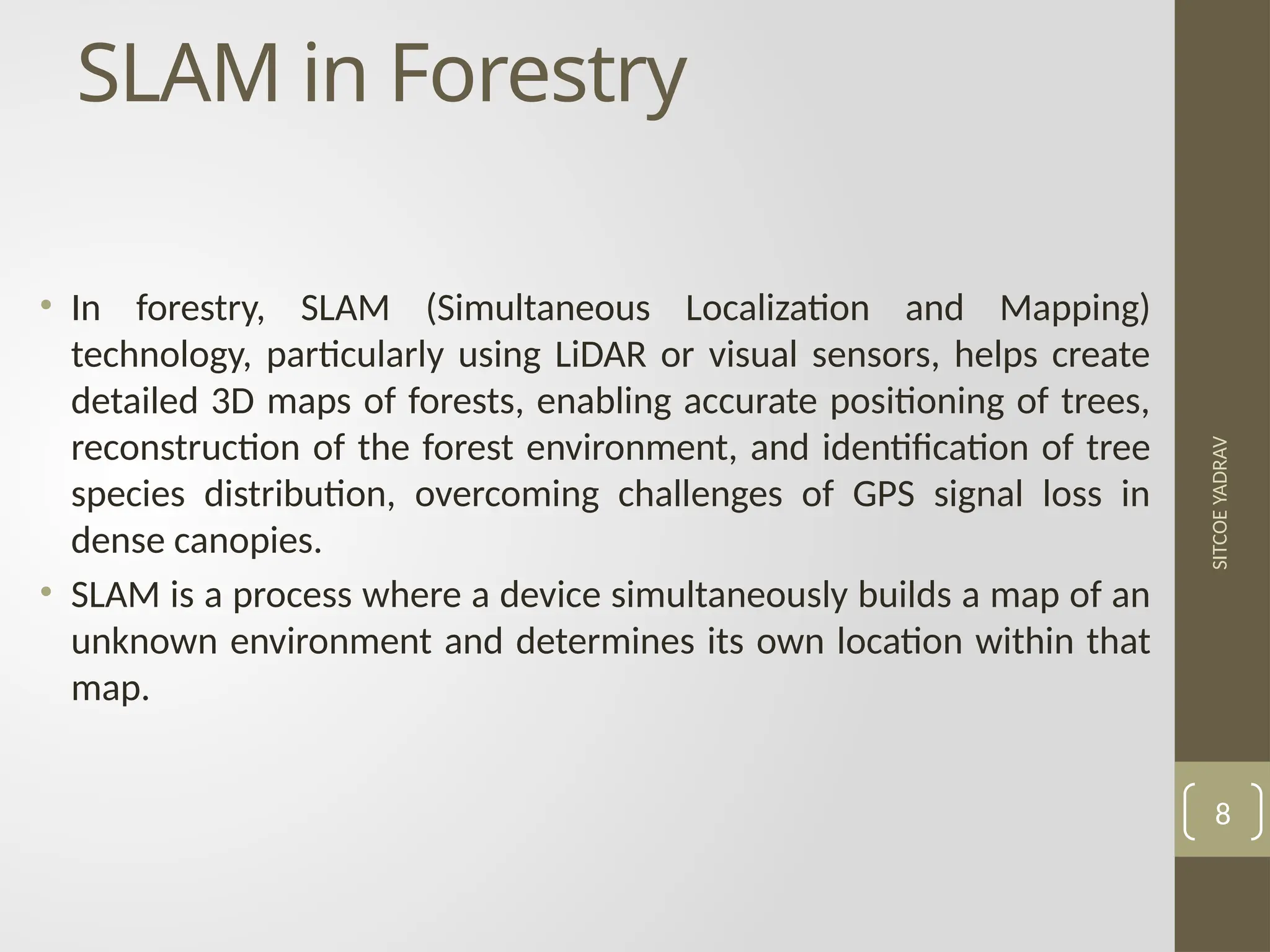 SLAM in Forestry

• In forestry, SLAM (Simultaneous Localization and Mapping) technology, particularly using LiDAR or visual sensors, helps create detailed 3D maps of forests, enabling accurate positioning of trees, reconstruction of the forest environment, and identification of tree species distribution, overcoming challenges of GPS signal loss in dense canopies.

• SLAM is a process where a device simultaneously builds a map of an unknown environment and determines its own location within that map.

SITCOE YADRAV

8